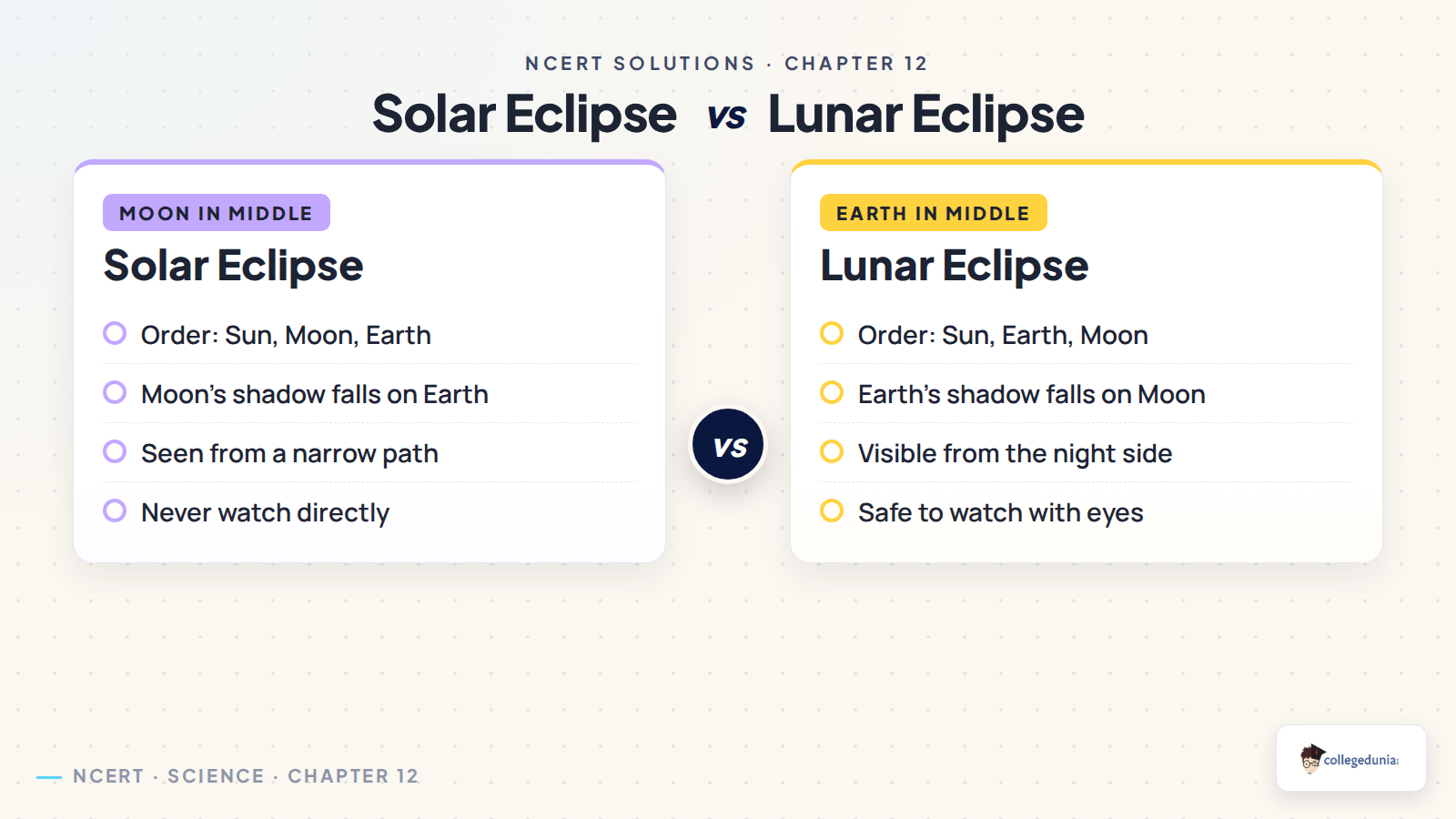 NCERT SOLUTIONS · CHAPTER 12

Solar Eclipse vs Lunar Eclipse

MOON IN MIDDLE

Solar Eclipse

Order: Sun, Moon, Earth

Moon's shadow falls on Earth

Seen from a narrow path

Never watch directly

vs

EARTH IN MIDDLE

Lunar Eclipse

Order: Sun, Earth, Moon

Earth's shadow falls on Moon

Visible from the night side

Safe to watch with eyes

NCERT · SCIENCE · CHAPTER 12

collegedunia